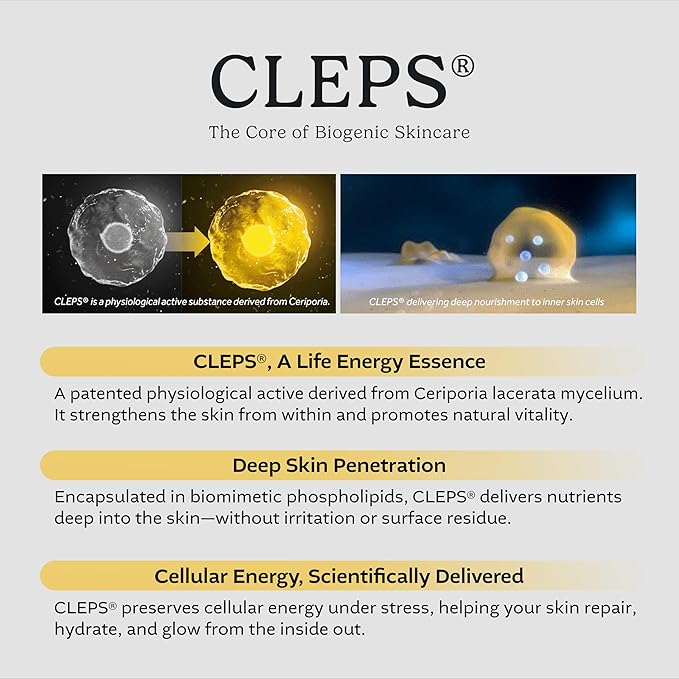 CLEPS®

The Core of Biogenic Skincare

CLEPS® is a physiological active substance derived from Ceriporia.

CLEPS® delivering deep nourishment to inner skin cells

CLEPS®, A Life Energy Essence

A patented physiological active derived from Ceriporia lacerata mycelium. It strengthens the skin from within and promotes natural vitality.

Deep Skin Penetration

Encapsulated in biomimetic phospholipids, CLEPS® delivers nutrients deep into the skin—without irritation or surface residue.

Cellular Energy, Scientifically Delivered

CLEPS® preserves cellular energy under stress, helping your skin repair, hydrate, and glow from the inside out.